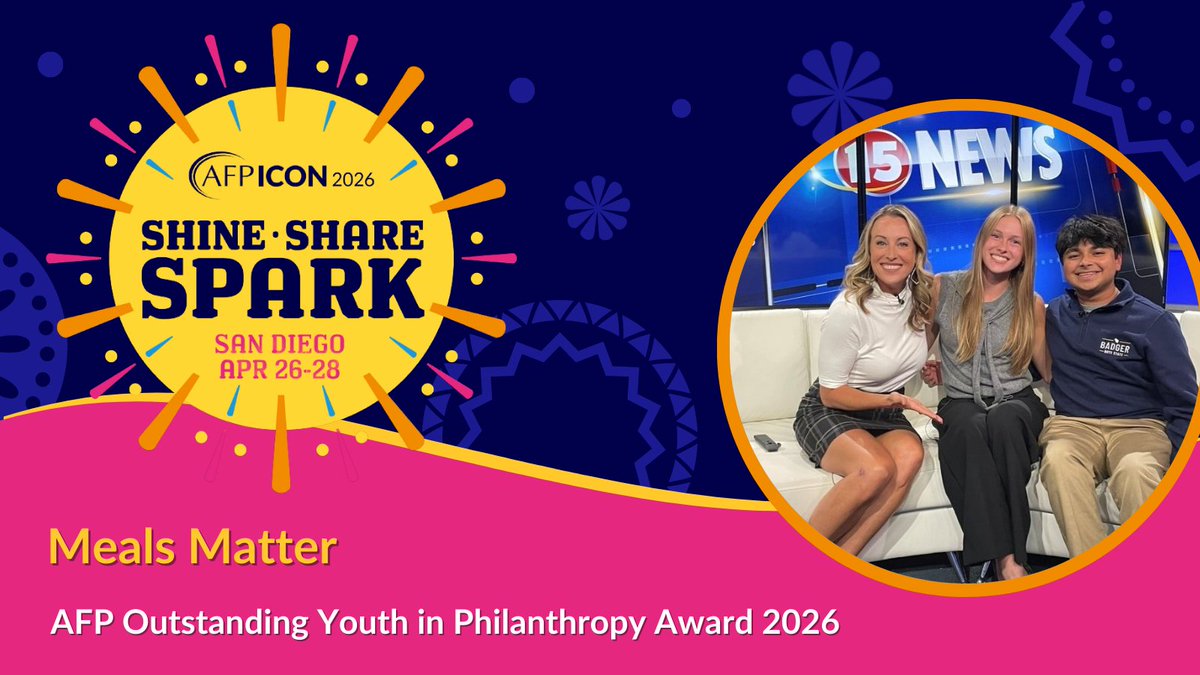 AFP ICON 2026

SHINE · SHARE
SPARK

SAN DIEGO
APR 26-28

15 NEWS

BADGER

Meals Matter

AFP Outstanding Youth in Philanthropy Award 2026